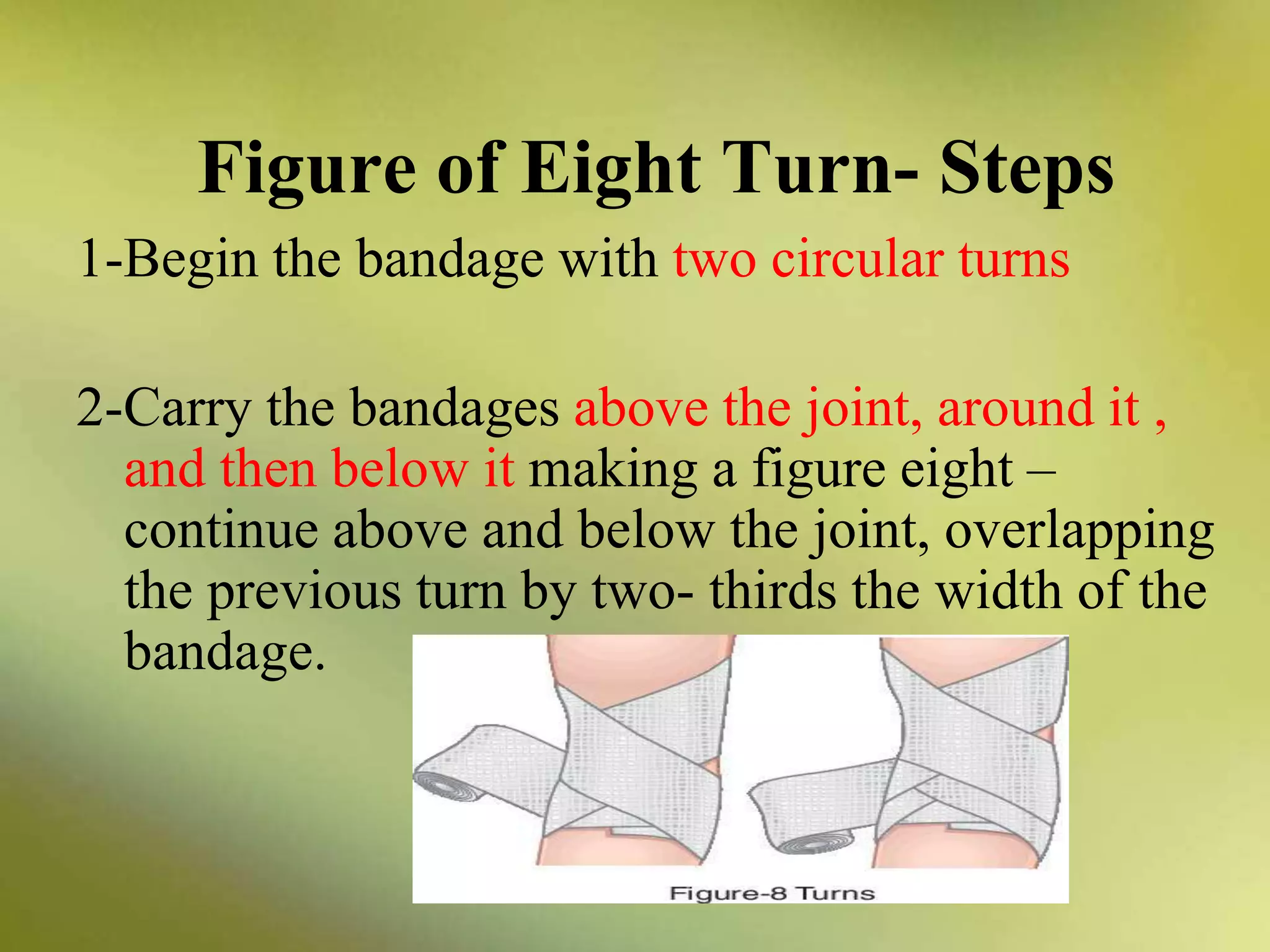 Figure of Eight Turn- Steps

1-Begin the bandage with two circular turns

2-Carry the bandages above the joint, around it , and then below it making a figure eight – continue above and below the joint, overlapping the previous turn by two- thirds the width of the bandage.

Figure-8 Turns